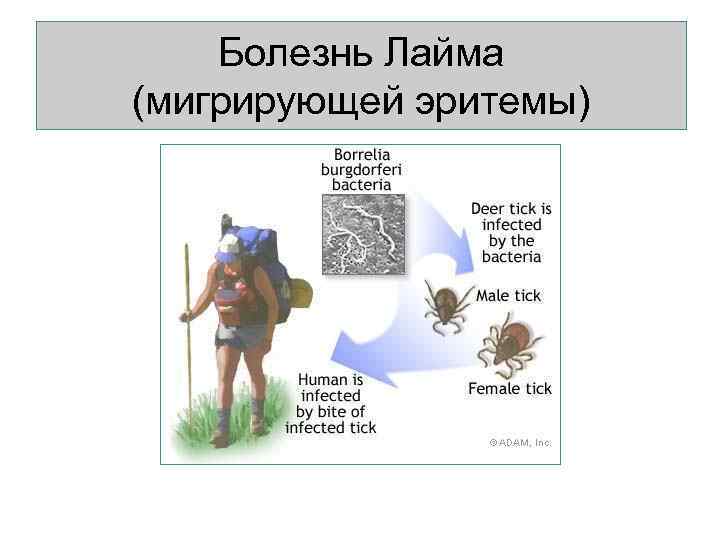 Болезнь Лайма
(мигрирующей эритемы)

Borrelia burgdorferi bacteria

Deer tick is infected by the bacteria

Male tick

Female tick

Human is infected by bite of infected tick

© ADAM, Inc.